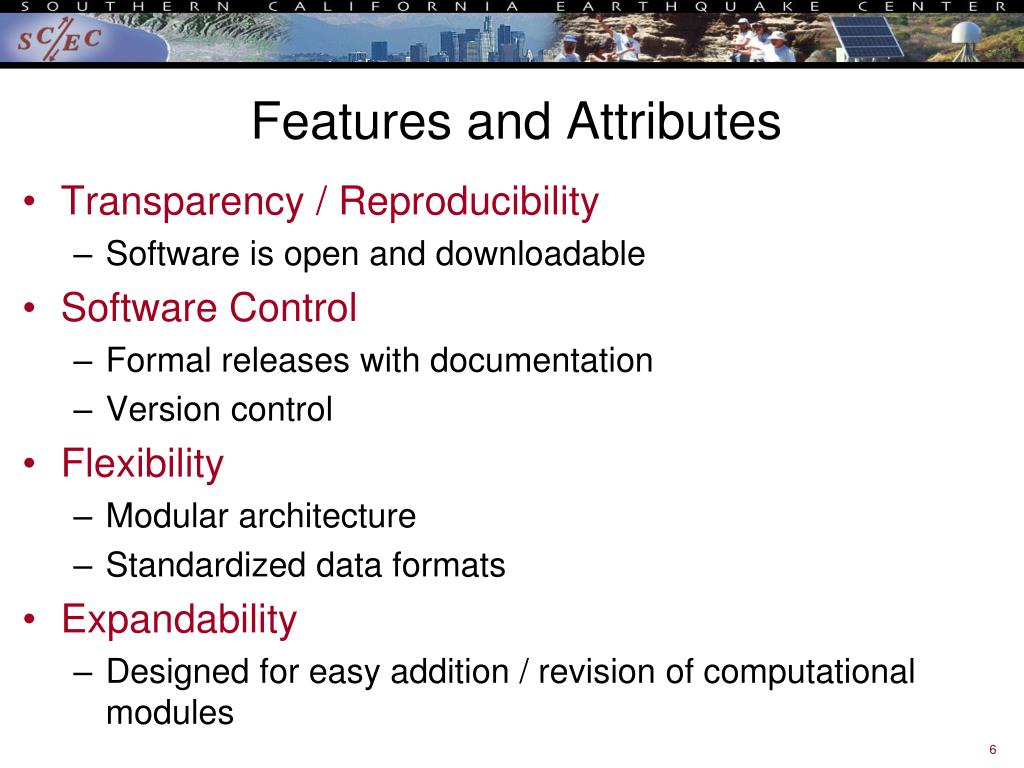 SOUTHERN CALIFORNIA EARTHQUAKE CENTER

SC/EC

Features and Attributes

• Transparency / Reproducibility
– Software is open and downloadable
• Software Control
– Formal releases with documentation
– Version control
• Flexibility
– Modular architecture
– Standardized data formats
• Expandability
– Designed for easy addition / revision of computational modules

6